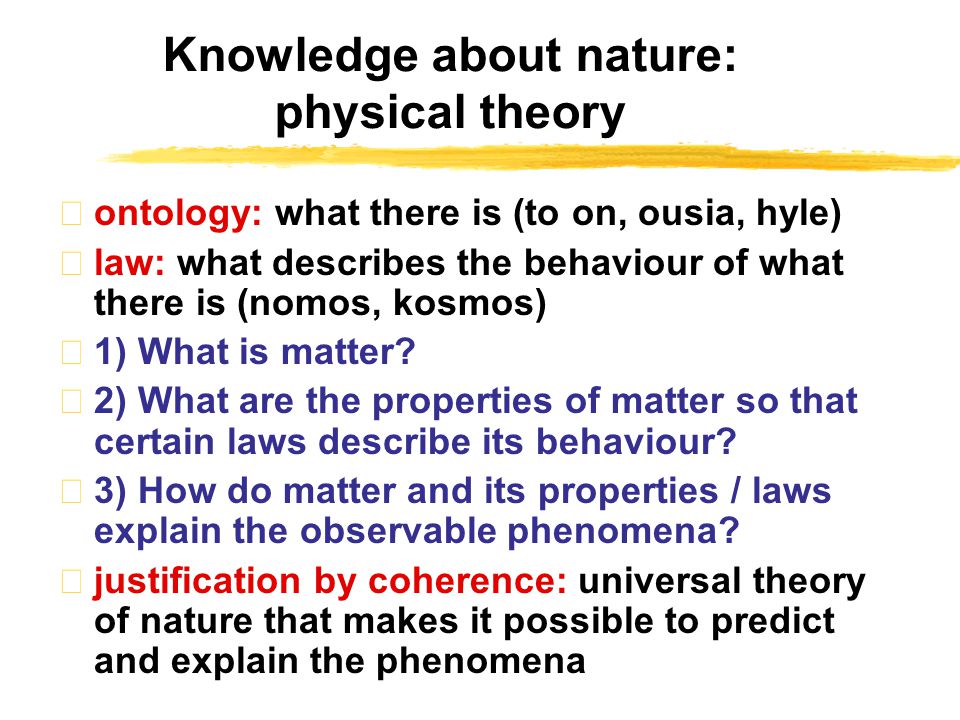 Knowledge about nature: physical theory

ontology: what there is (to on, ousia, hyle)

law: what describes the behaviour of what there is (nomos, kosmos)

1) What is matter?

2) What are the properties of matter so that certain laws describe its behaviour?

3) How do matter and its properties / laws explain the observable phenomena?

justification by coherence: universal theory of nature that makes it possible to predict and explain the phenomena